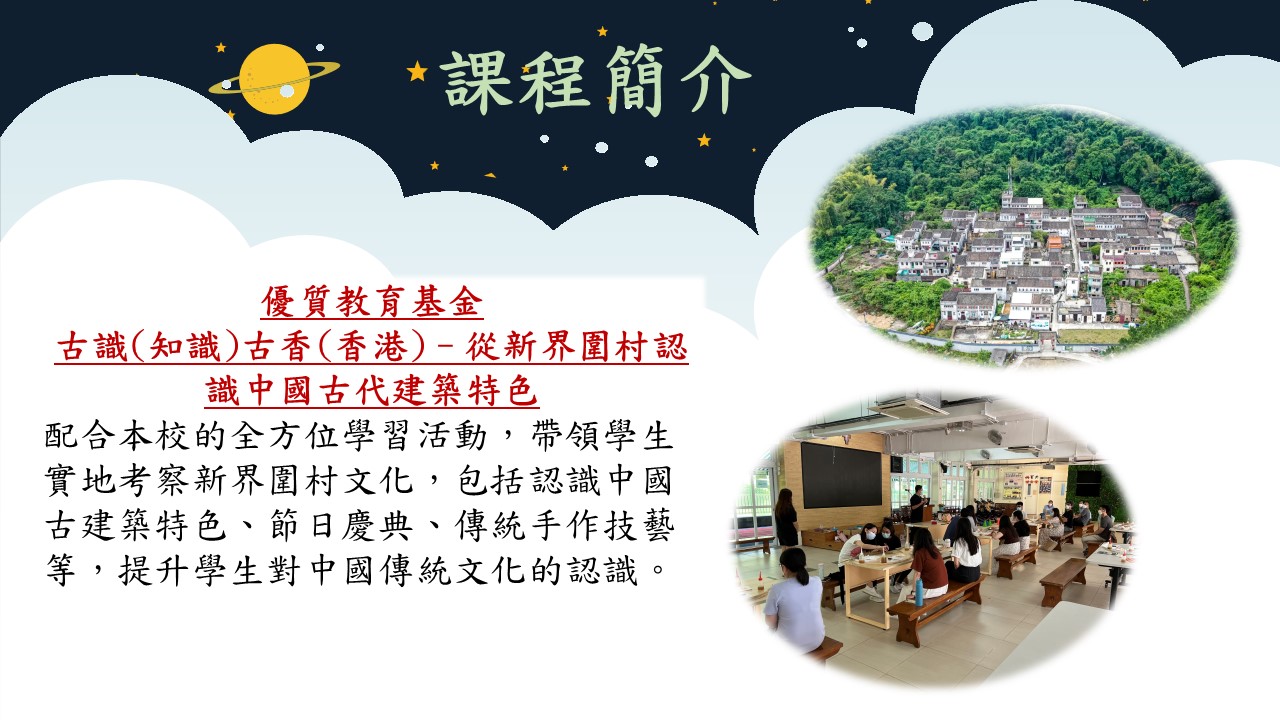 課程簡介

優質教育基金
古識(知識)古香(香港)－從新界圍村認識中國古代建築特色

配合本校的全方位學習活動，帶領學生實地考察新界圍村文化，包括認識中國古建築特色、節日慶典、傳統手作技藝等，提升學生對中國傳統文化的認識。